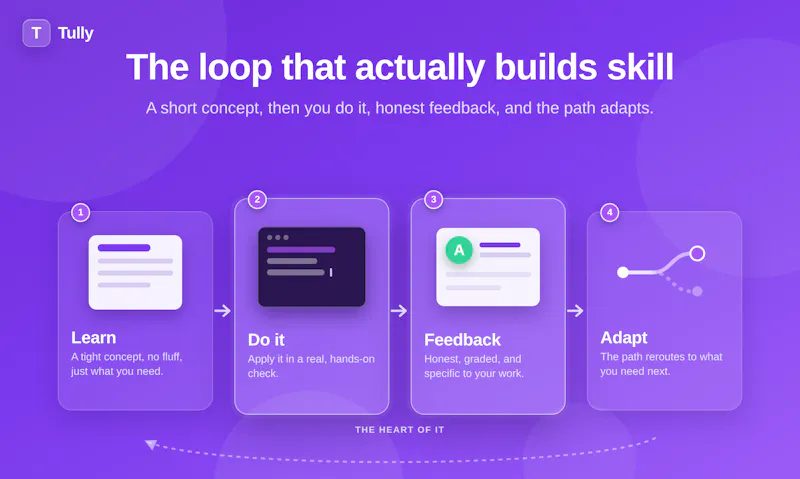 T Tully

The loop that actually builds skill

A short concept, then you do it, honest feedback, and the path adapts.

1
Learn
A tight concept, no fluff, just what you need.

2
Do it
Apply it in a real, hands-on check.

3
A
Feedback
Honest, graded, and specific to your work.

4
Adapt
The path reroutes to what you need next.

THE HEART OF IT